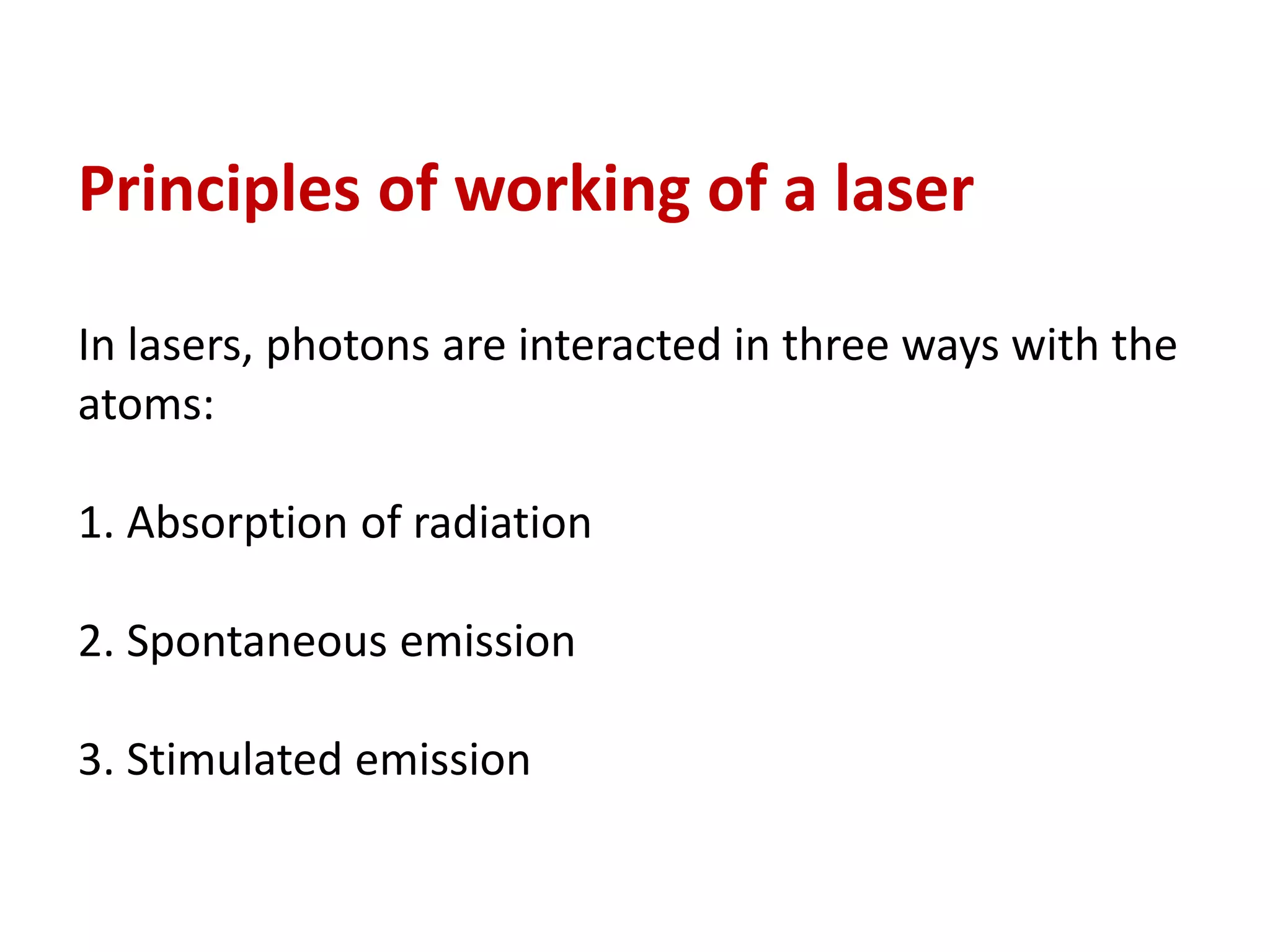 Principles of working of a laser

In lasers, photons are interacted in three ways with the atoms:

1. Absorption of radiation

2. Spontaneous emission

3. Stimulated emission